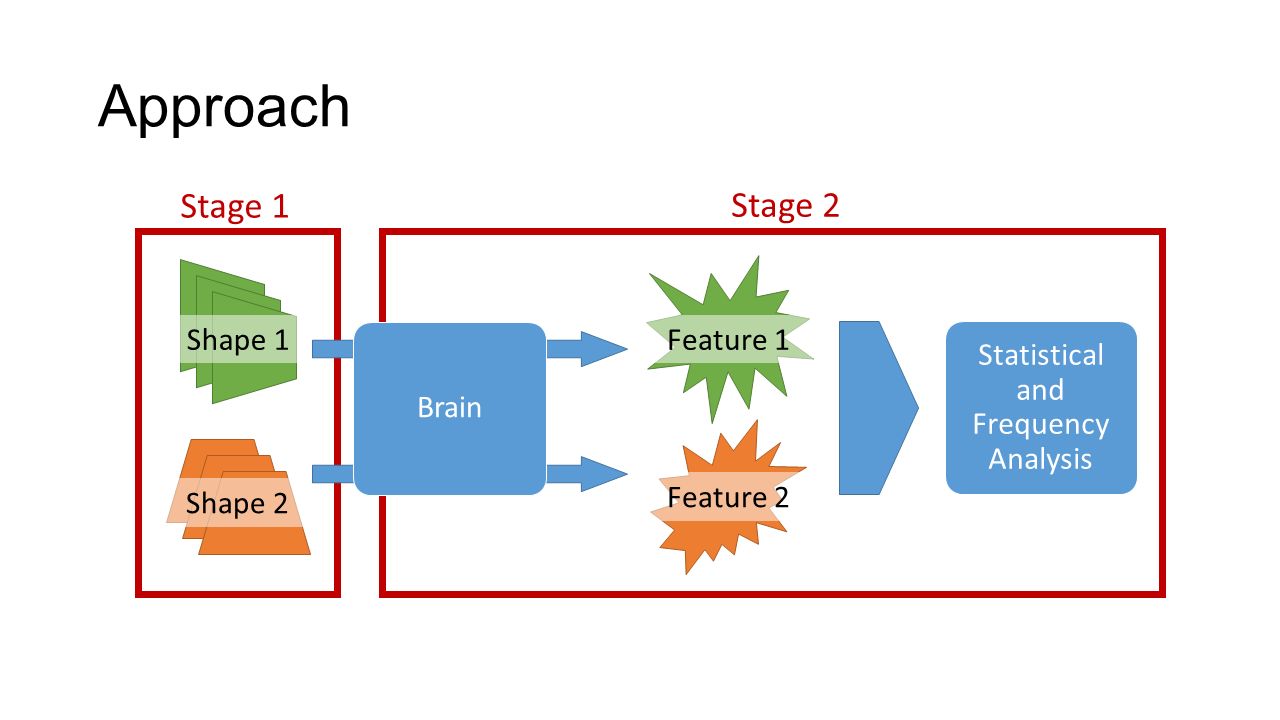 Approach

Stage 1

Stage 2

Shape 1

Shape 2

Brain

Feature 1

Feature 2

Statistical and Frequency Analysis